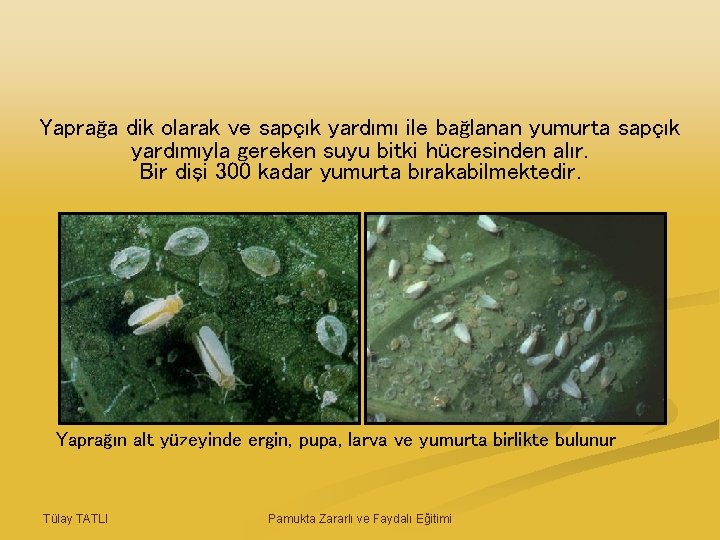 Yaprağa dik olarak ve sapçık yardımı ile bağlanan yumurta sapçık yardımıyla gereken suyu bitki hücresinden alır.
Bir dişi 300 kadar yumurta bırakabilmektedir.

Yaprağın alt yüzeyinde ergin, pupa, larva ve yumurta birlikte bulunur

Tülay TATLI

Pamukta Zararlı ve Faydalı Eğitimi